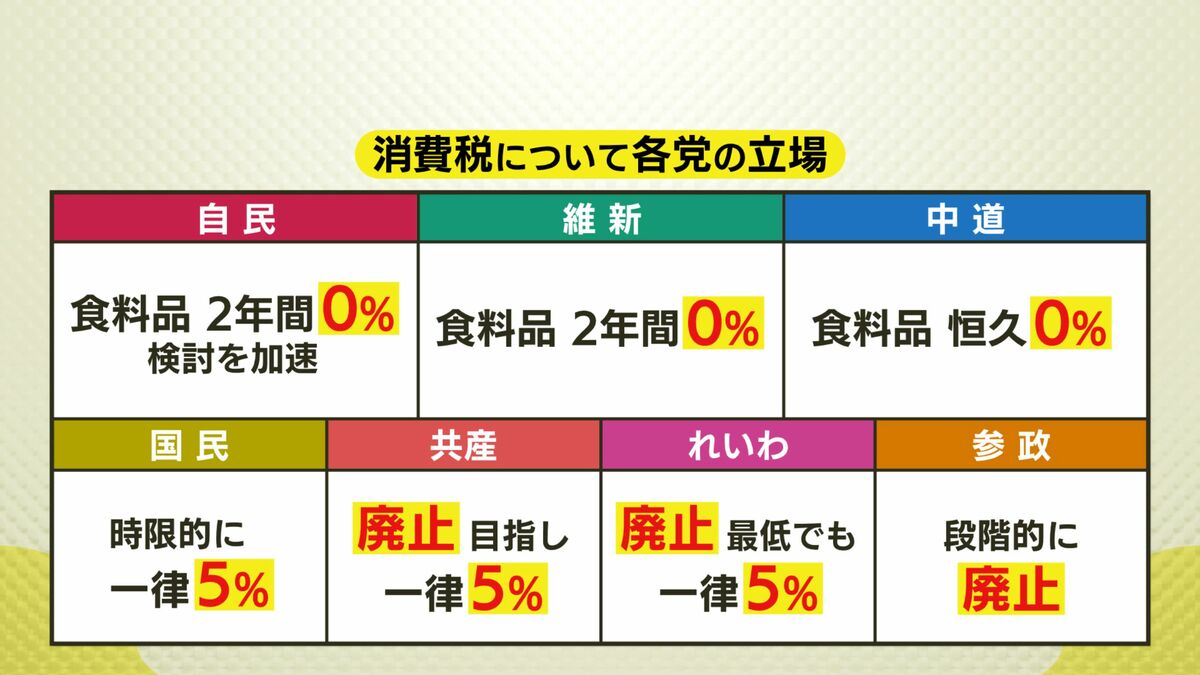 消費税について各党の立場

| 自民 | 維新 | 中道 |
|---|---|---|
| 食料品 2年間0% 検討を加速 | 食料品 2年間0% | 食料品 恒久0% |

| 国民 | 共産 | れいわ | 参政 |
|---|---|---|---|
| 時限的に 一律5% | 廃止 目指し 一律5% | 廃止 最低でも 一律5% | 段階的に 廃止 |